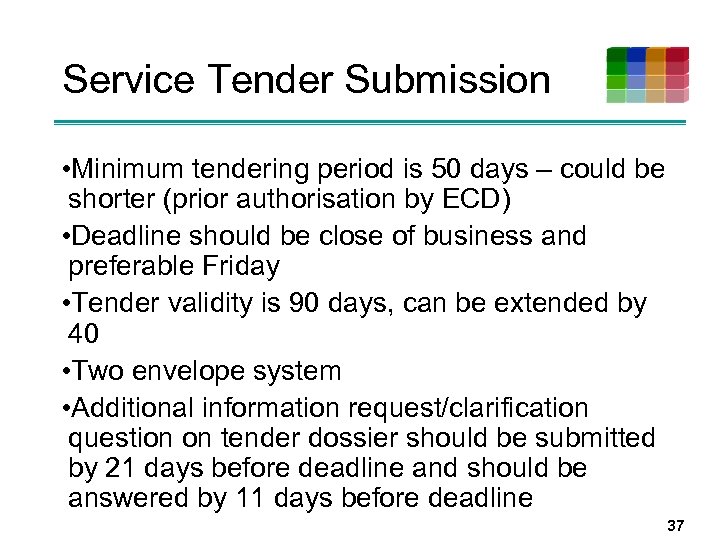 Service Tender Submission

•Minimum tendering period is 50 days – could be shorter (prior authorisation by ECD)

•Deadline should be close of business and preferable Friday

•Tender validity is 90 days, can be extended by 40

•Two envelope system

•Additional information request/clarification question on tender dossier should be submitted by 21 days before deadline and should be answered by 11 days before deadline

37